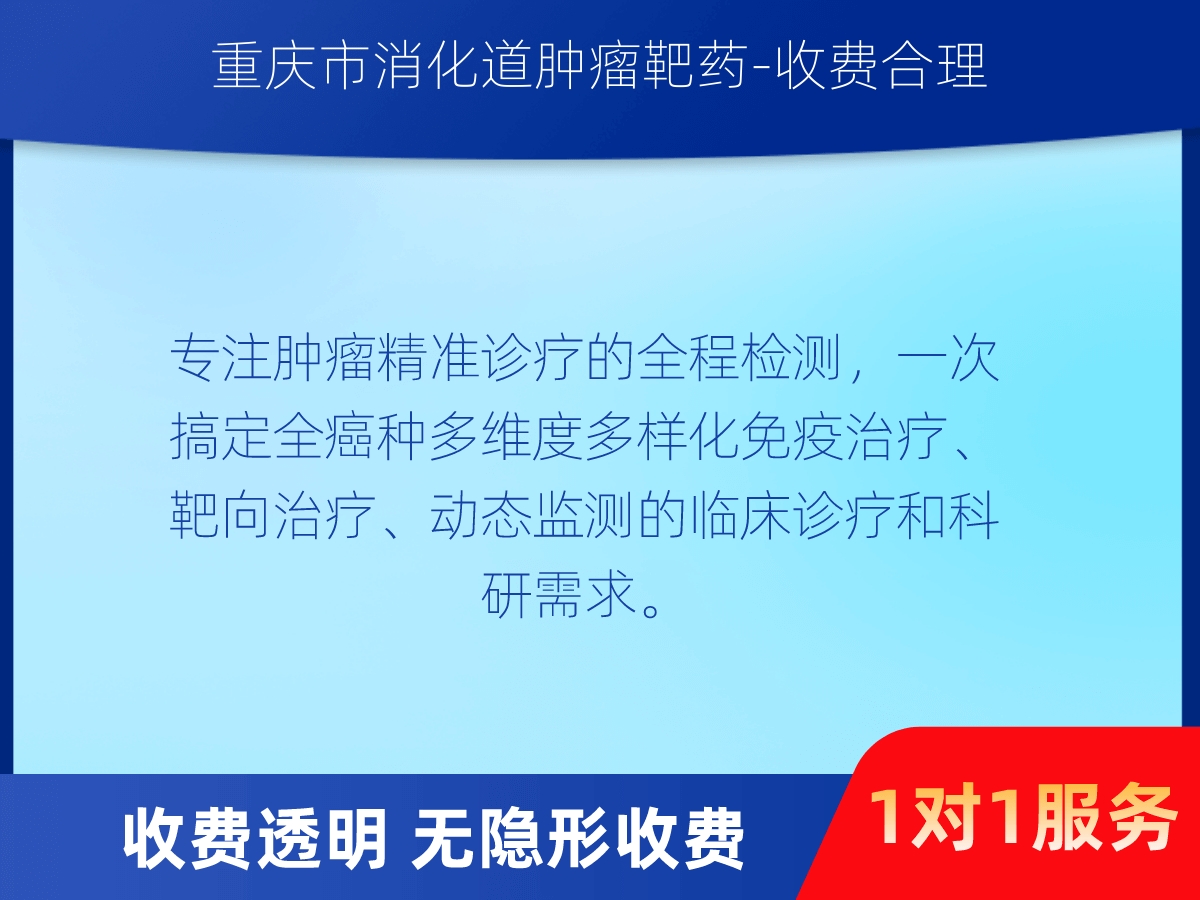 重庆市消化道肿瘤靶药-收费合理

专注肿瘤精准诊疗的全程检测，一次搞定全癌种多维度多样化免疫治疗、靶向治疗、动态监测的临床诊疗和科研需求。

收费透明 无隐形收费

1对1服务